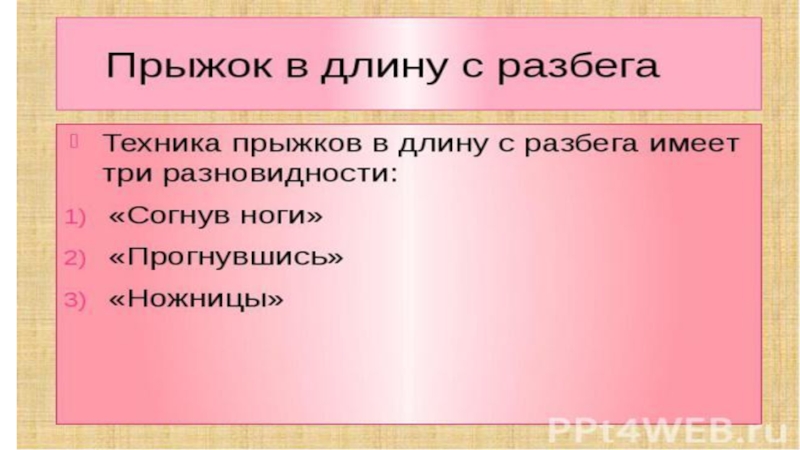 Прыжок в длину с разбега

Техника прыжков в длину с разбега имеет три разновидности:

1) «Согнув ноги»

2) «Прогнувшись»

3) «Ножницы»

PPt4WEB.ru